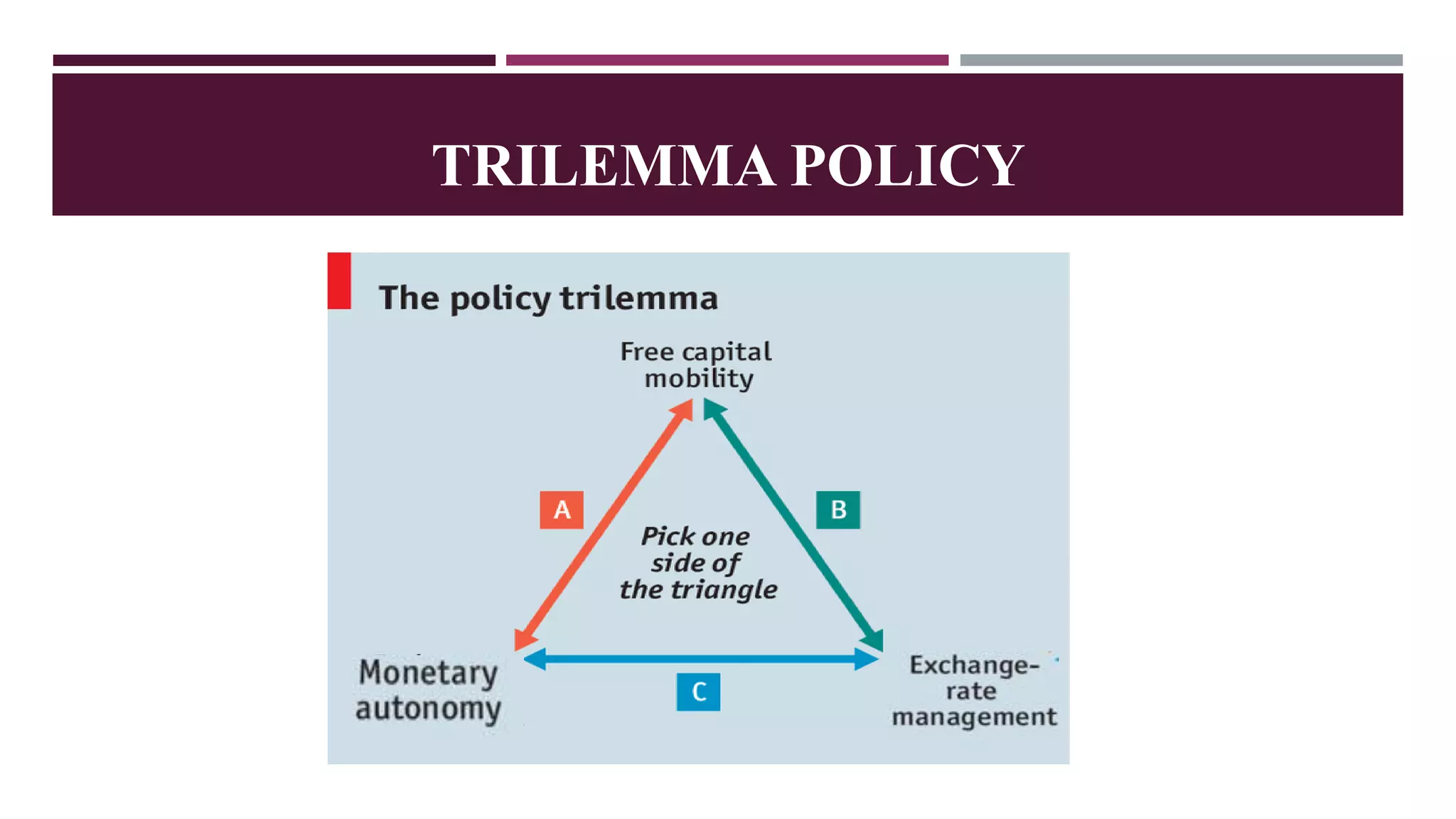 TRILEMMA POLICY

The policy trilemma

Free capital mobility

A

B

Pick one side of the triangle

Monetary autonomy

C

Exchange-rate management